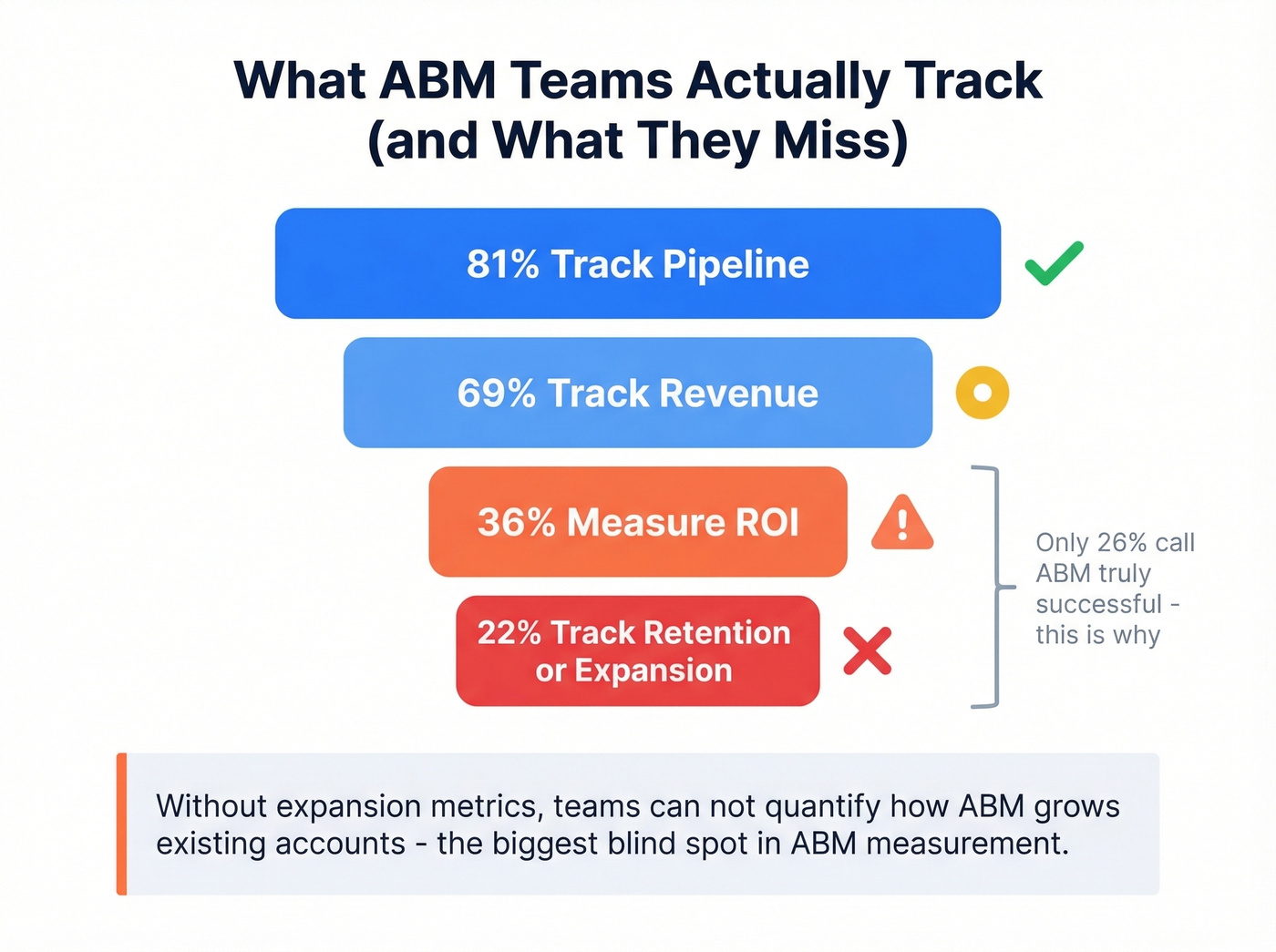 What ABM Teams Actually Track (and What They Miss)

81% Track Pipeline

69% Track Revenue

36% Measure ROI

22% Track Retention or Expansion

Only 26% call ABM truly successful - this is why

Without expansion metrics, teams can not quantify how ABM grows existing accounts - the biggest blind spot in ABM measurement.